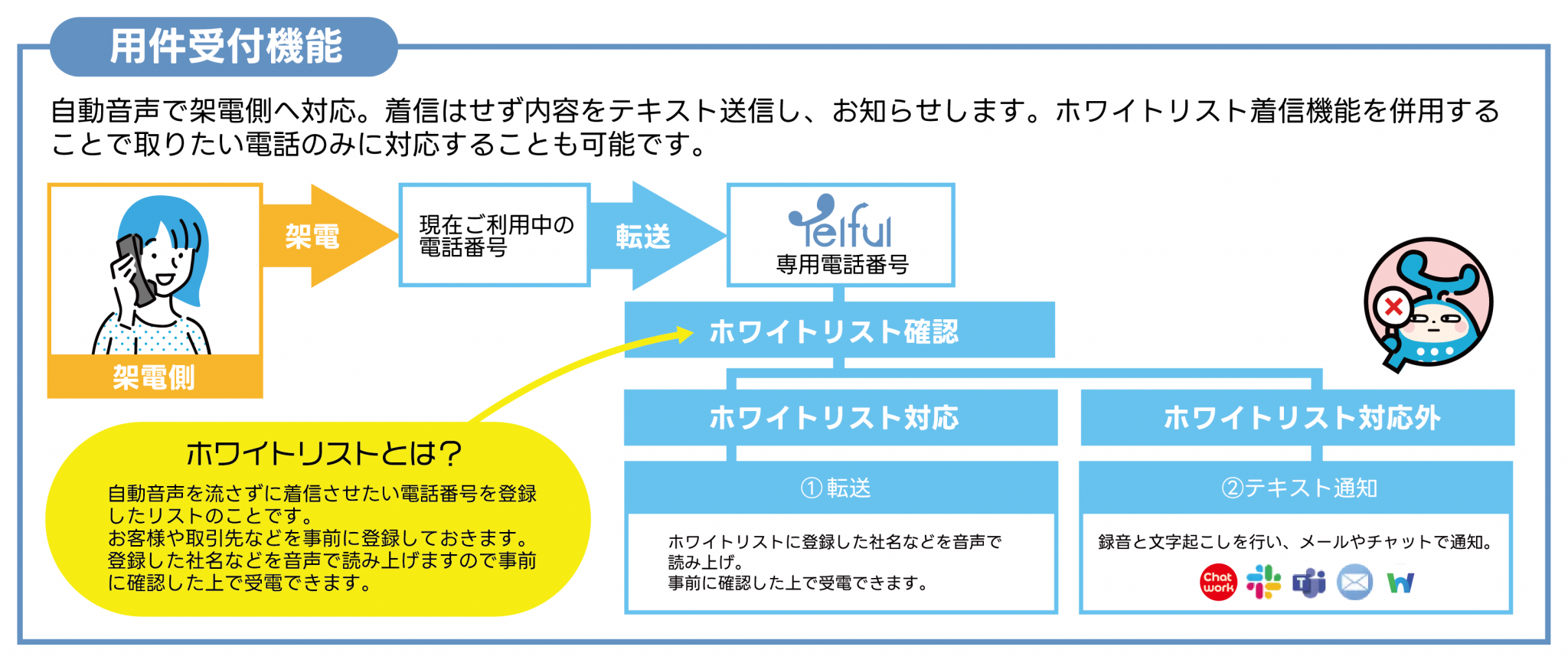 用件受付機能

自動音声で架電側へ対応。着信はせず内容をテキスト送信し、お知らせします。ホワイトリスト着信機能を併用することで取りたい電話のみに対応することも可能です。

架電側

架電

現在ご利用中の電話番号

転送

Telful
専用電話番号

ホワイトリスト確認

ホワイトリスト対応

ホワイトリスト対応外

①転送

ホワイトリストに登録した社名などを音声で読み上げ。
事前に確認した上で受電できます。

②テキスト通知

録音と文字起こしを行い、メールやチャットで通知。

Chat work

ホワイトリストとは？

自動音声を流さずに着信させたい電話番号を登録したリストのことです。
お客様や取引先などを事前に登録しておきます。
登録した社名などを音声で読み上げますので事前に確認した上で受電できます。